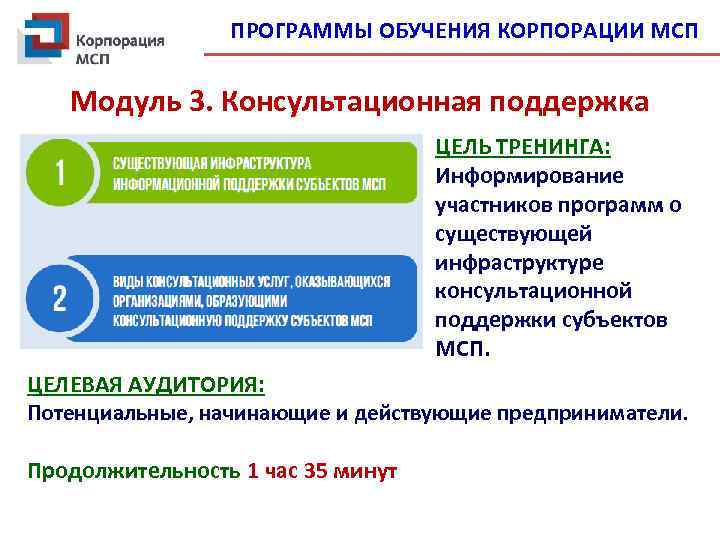 Корпорация МСП

ПРОГРАММЫ ОБУЧЕНИЯ КОРПОРАЦИИ МСП

Модуль 3. Консультационная поддержка

1
СУЩЕСТВУЮЩАЯ ИНФРАСТРУКТУРА ИНФОРМАЦИОННОЙ ПОДДЕРЖКИ СУБЪЕКТОВ МСП

2
ВИДЫ КОНСУЛЬТАЦИОННЫХ УСЛУГ, ОКАЗЫВАЮЩИХСЯ ОРГАНИЗАЦИЯМИ, ОБРАЗУЮЩИМИ КОНСУЛЬТАЦИОННУЮ ПОДДЕРЖКУ СУБЪЕКТОВ МСП

ЦЕЛЬ ТРЕНИНГА:
Информирование участников программ о существующей инфраструктуре консультационной поддержки субъектов МСП.

ЦЕЛЕВАЯ АУДИТОРИЯ:
Потенциальные, начинающие и действующие предприниматели.

Продолжительность 1 час 35 минут